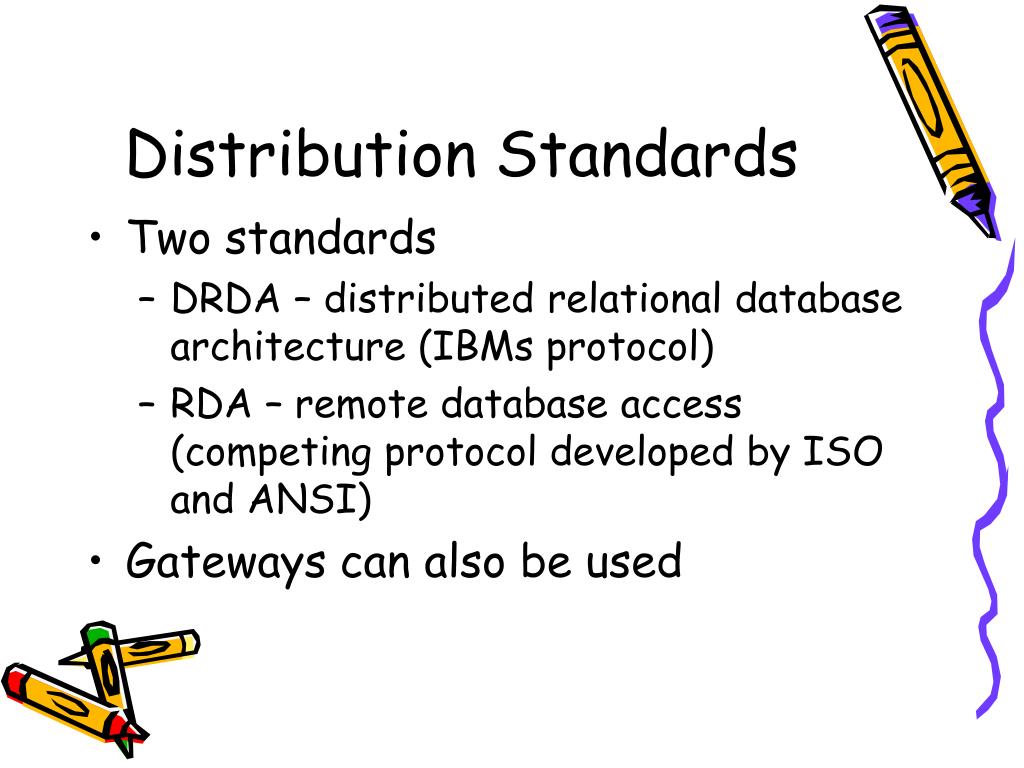 Distribution Standards

• Two standards
– DRDA – distributed relational database architecture (IBMs protocol)
– RDA – remote database access (competing protocol developed by ISO and ANSI)

• Gateways can also be used